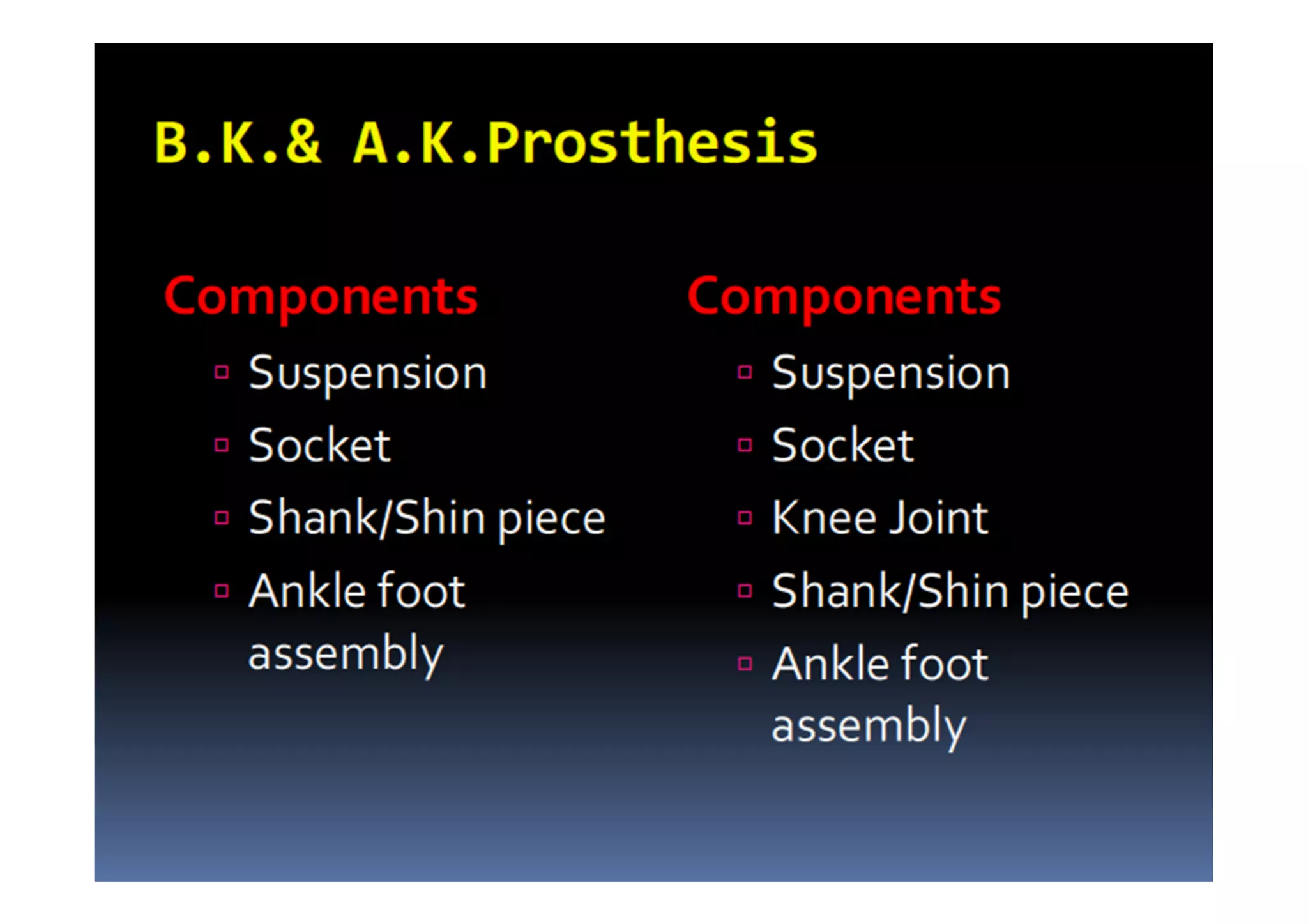 B.K.& A.K.Prosthesis

Components
- Suspension
- Socket
- Shank/Shin piece
- Ankle foot assembly

Components
- Suspension
- Socket
- Knee Joint
- Shank/Shin piece
- Ankle foot assembly